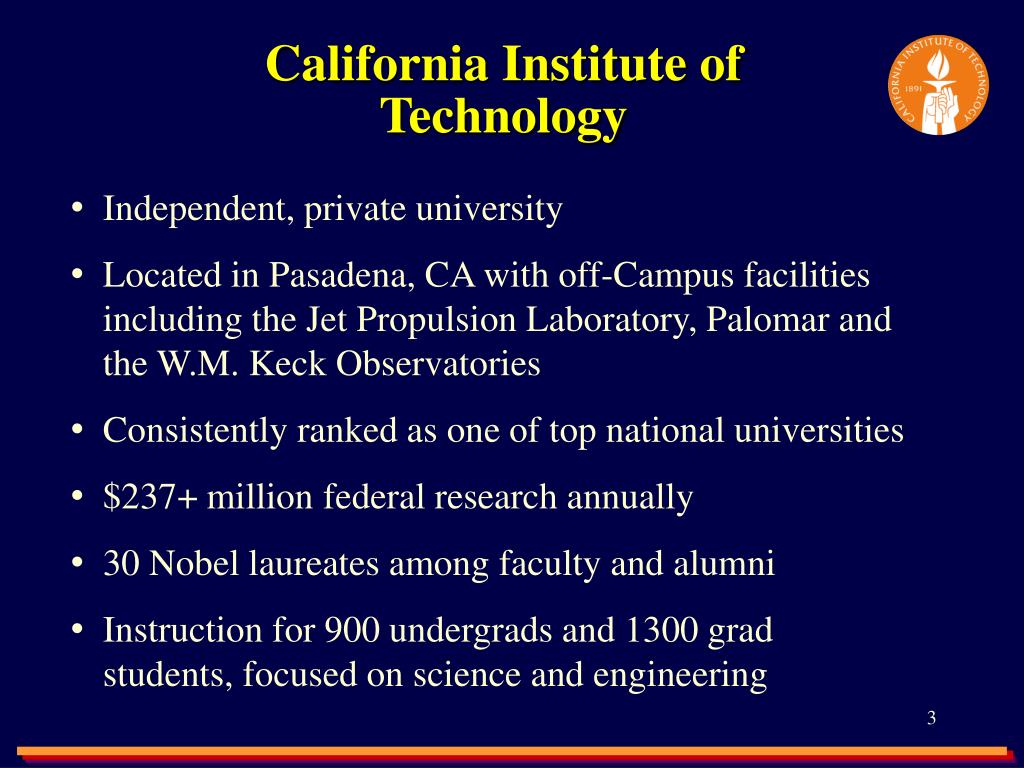 California Institute of Technology

CALIFORNIA INSTITUTE OF TECHNOLOGY
1891

• Independent, private university
• Located in Pasadena, CA with off-Campus facilities including the Jet Propulsion Laboratory, Palomar and the W.M. Keck Observatories
• Consistently ranked as one of top national universities
• \$237+ million federal research annually
• 30 Nobel laureates among faculty and alumni
• Instruction for 900 undergrads and 1300 grad students, focused on science and engineering

3